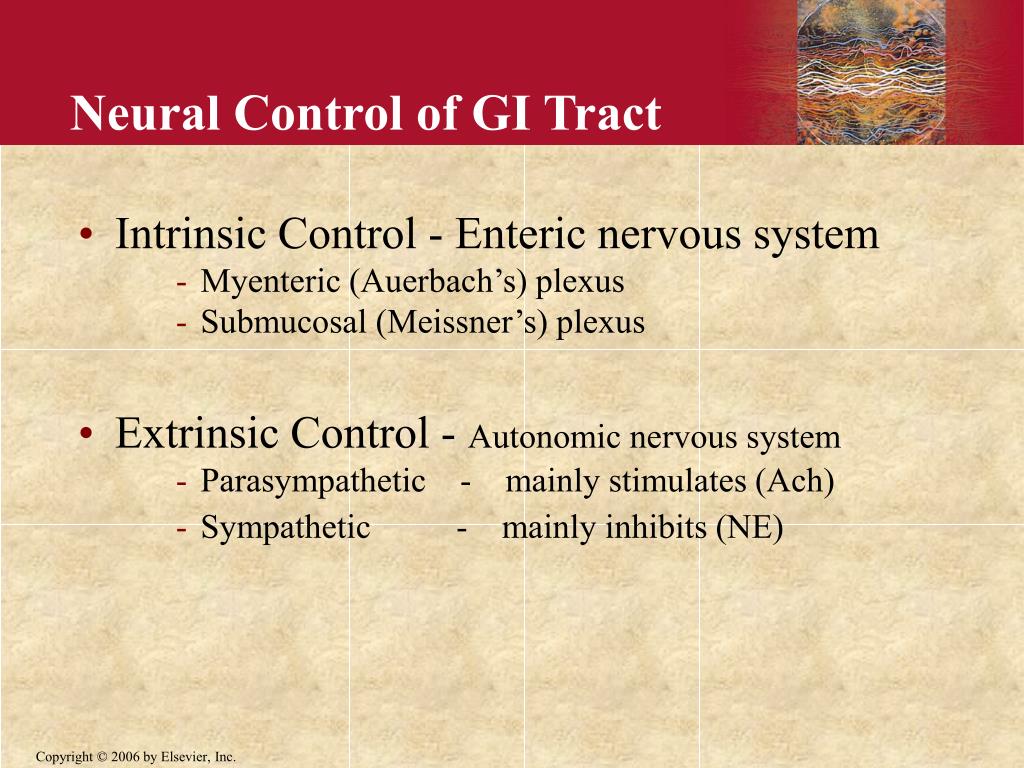 Neural Control of GI Tract

• Intrinsic Control - Enteric nervous system
- Myenteric (Auerbach’s) plexus
- Submucosal (Meissner’s) plexus

• Extrinsic Control - Autonomic nervous system
- Parasympathetic - mainly stimulates (Ach)
- Sympathetic - mainly inhibits (NE)

Copyright © 2006 by Elsevier, Inc.